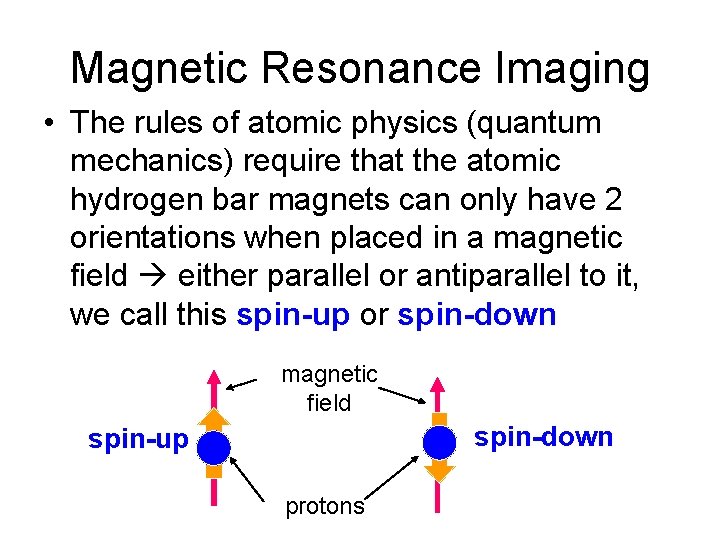 Magnetic Resonance Imaging

• The rules of atomic physics (quantum mechanics) require that the atomic hydrogen bar magnets can only have 2 orientations when placed in a magnetic field → either parallel or antiparallel to it, we call this spin-up or spin-down

magnetic field

spin-up

spin-down

protons